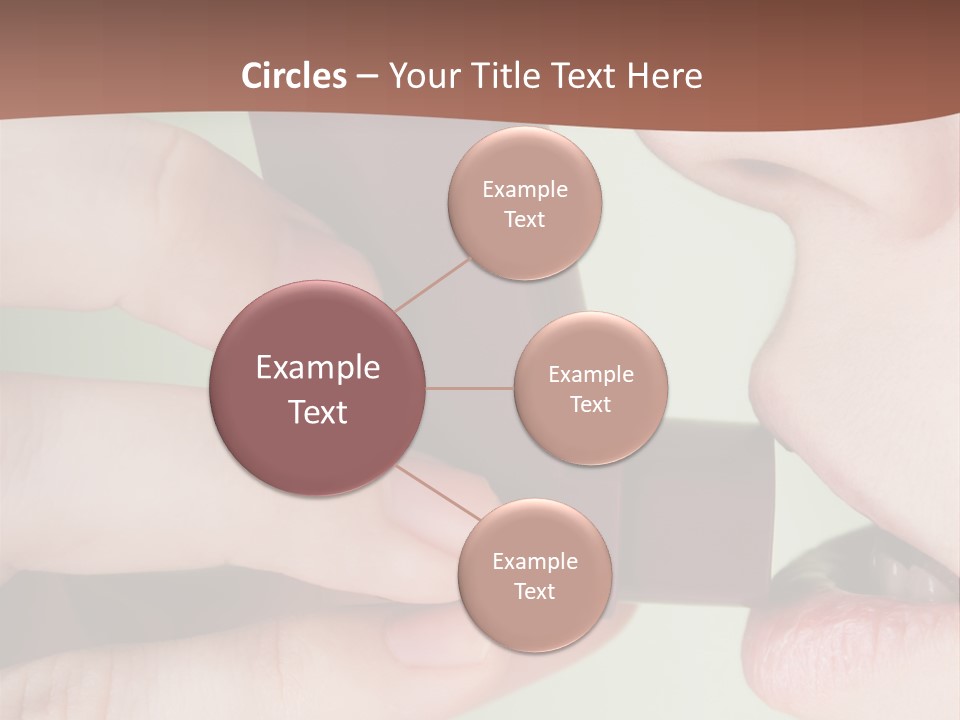 Circles – Your Title Text Here

Example Text

Example Text

Example Text

Example Text